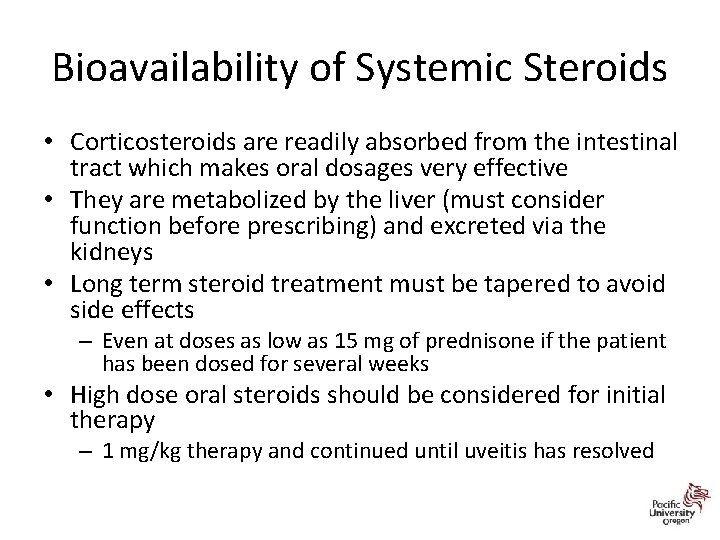 Bioavailability of Systemic Steroids

• Corticosteroids are readily absorbed from the intestinal tract which makes oral dosages very effective
• They are metabolized by the liver (must consider function before prescribing) and excreted via the kidneys
• Long term steroid treatment must be tapered to avoid side effects
– Even at doses as low as 15 mg of prednisone if the patient has been dosed for several weeks
• High dose oral steroids should be considered for initial therapy
– 1 mg/kg therapy and continued until uveitis has resolved

Pacific University Oregon